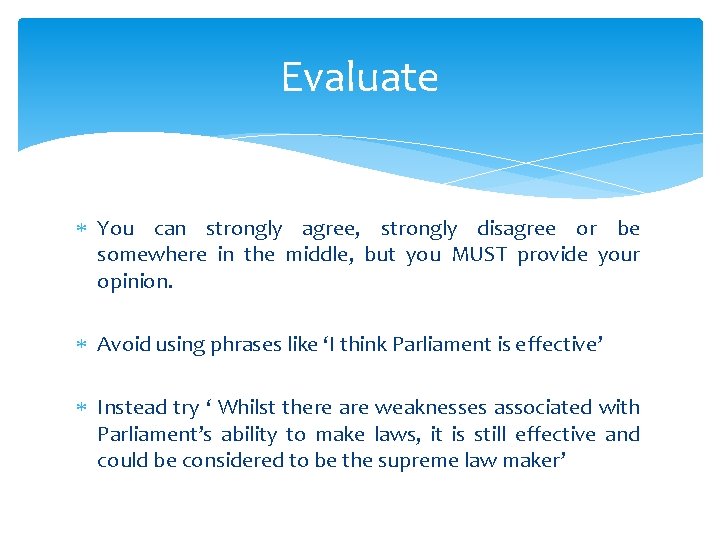 Evaluate

* You can strongly agree, strongly disagree or be somewhere in the middle, but you MUST provide your opinion.

* Avoid using phrases like ‘I think Parliament is effective’

* Instead try ‘ Whilst there are weaknesses associated with Parliament’s ability to make laws, it is still effective and could be considered to be the supreme law maker’